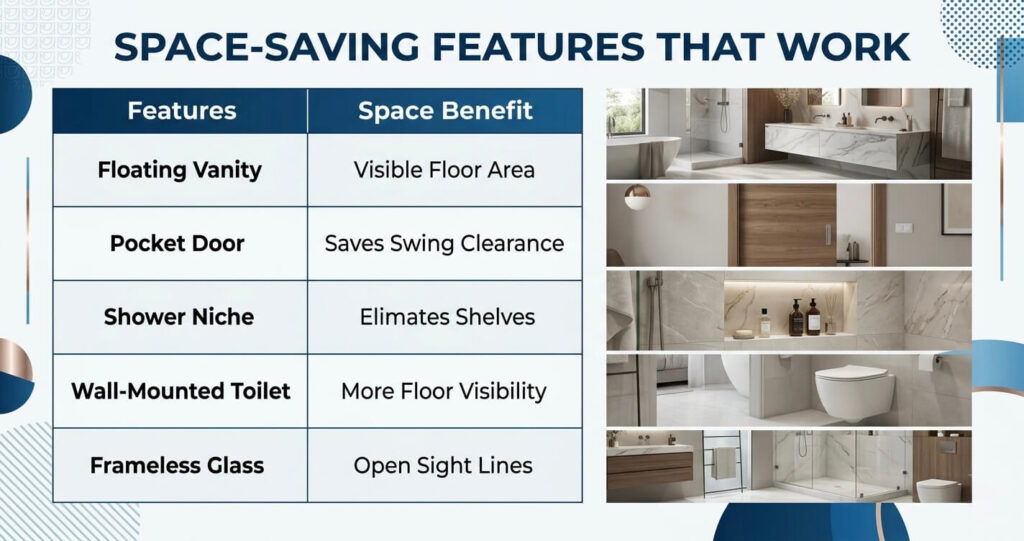 SPACE-SAVING FEATURES THAT WORK

| Features | Space Benefit |
|---|---|
| Floating Vanity | Visible Floor Area |
| Pocket Door | Saves Swing Clearance |
| Shower Niche | Elimates Shelves |
| Wall-Mounted Toilet | More Floor Visibility |
| Frameless Glass | Open Sight Lines |